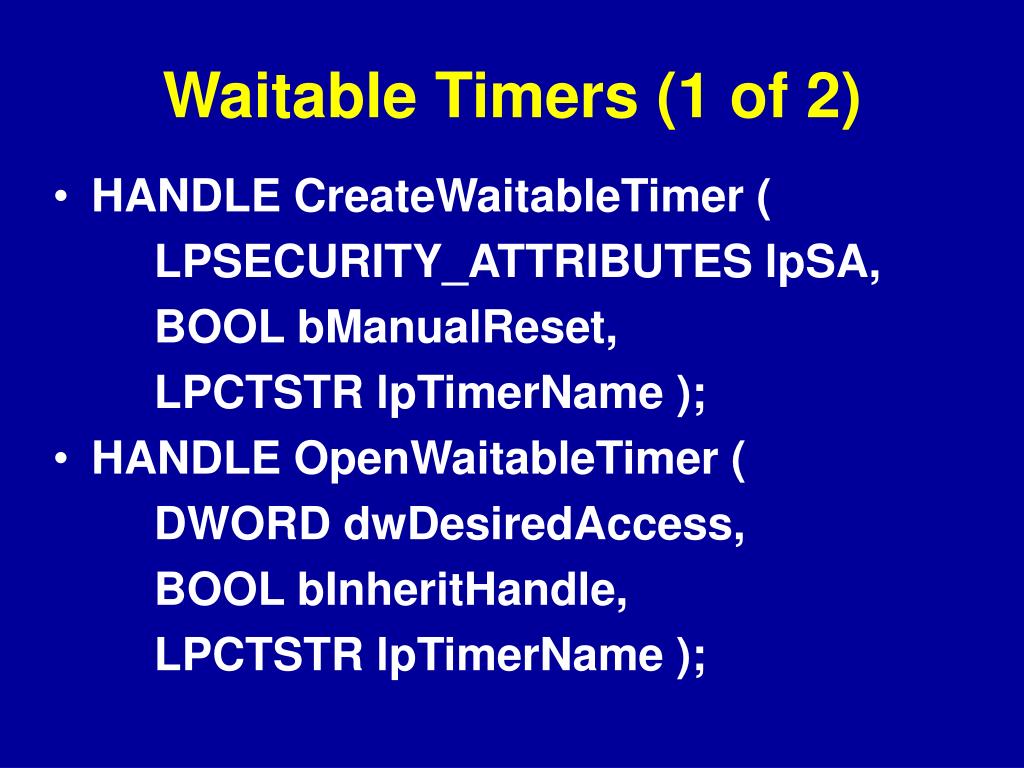 Waitable Timers (1 of 2)

• HANDLE CreateWaitableTimer (
LPSECURITY_ATTRIBUTES lpSA,
BOOL bManualReset,
LPCTSTR lpTimerName );

• HANDLE OpenWaitableTimer (
DWORD dwDesiredAccess,
BOOL bInheritHandle,
LPCTSTR lpTimerName );